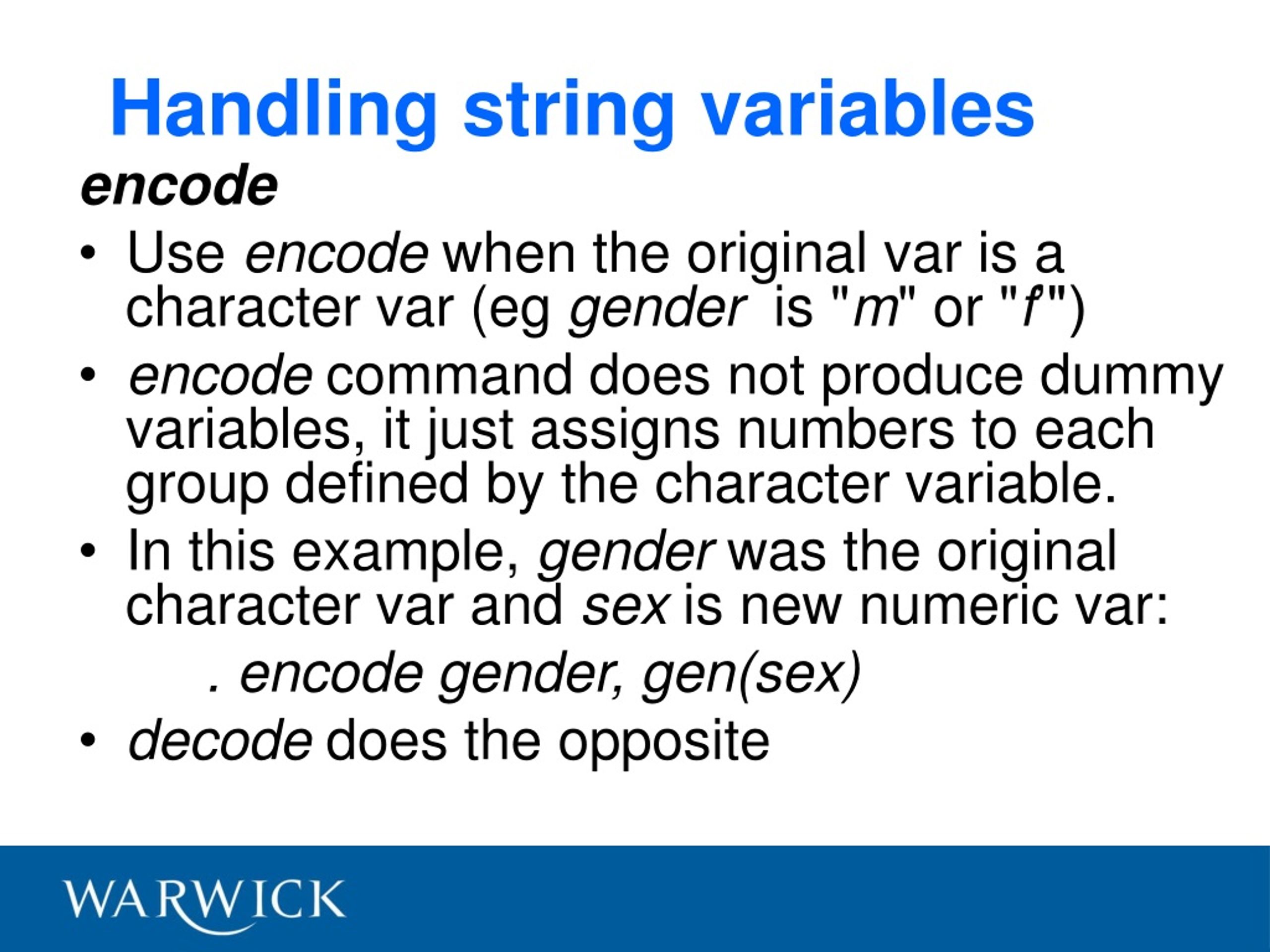 Handling string variables

encode

• Use encode when the original var is a character var (eg gender is "m" or "f")

• encode command does not produce dummy variables, it just assigns numbers to each group defined by the character variable.

• In this example, gender was the original character var and sex is new numeric var:

. encode gender, gen(sex)

• decode does the opposite

WARWICK